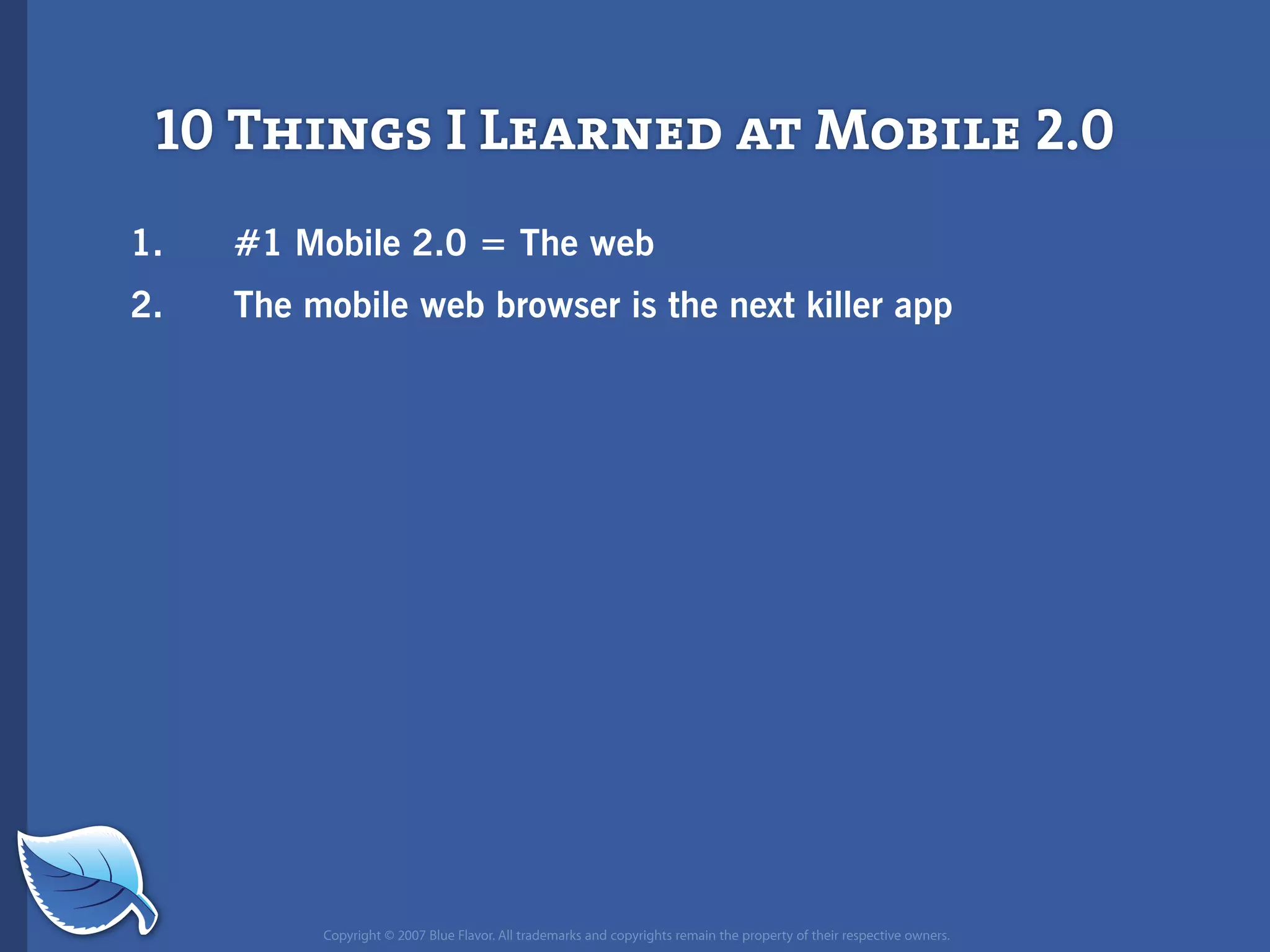 10 Things I Learned at Mobile 2.0

1. #1 Mobile 2.0 = The web
2. The mobile web browser is the next killer app

Copyright © 2007 Blue Flavor. All trademarks and copyrights remain the property of their respective owners.